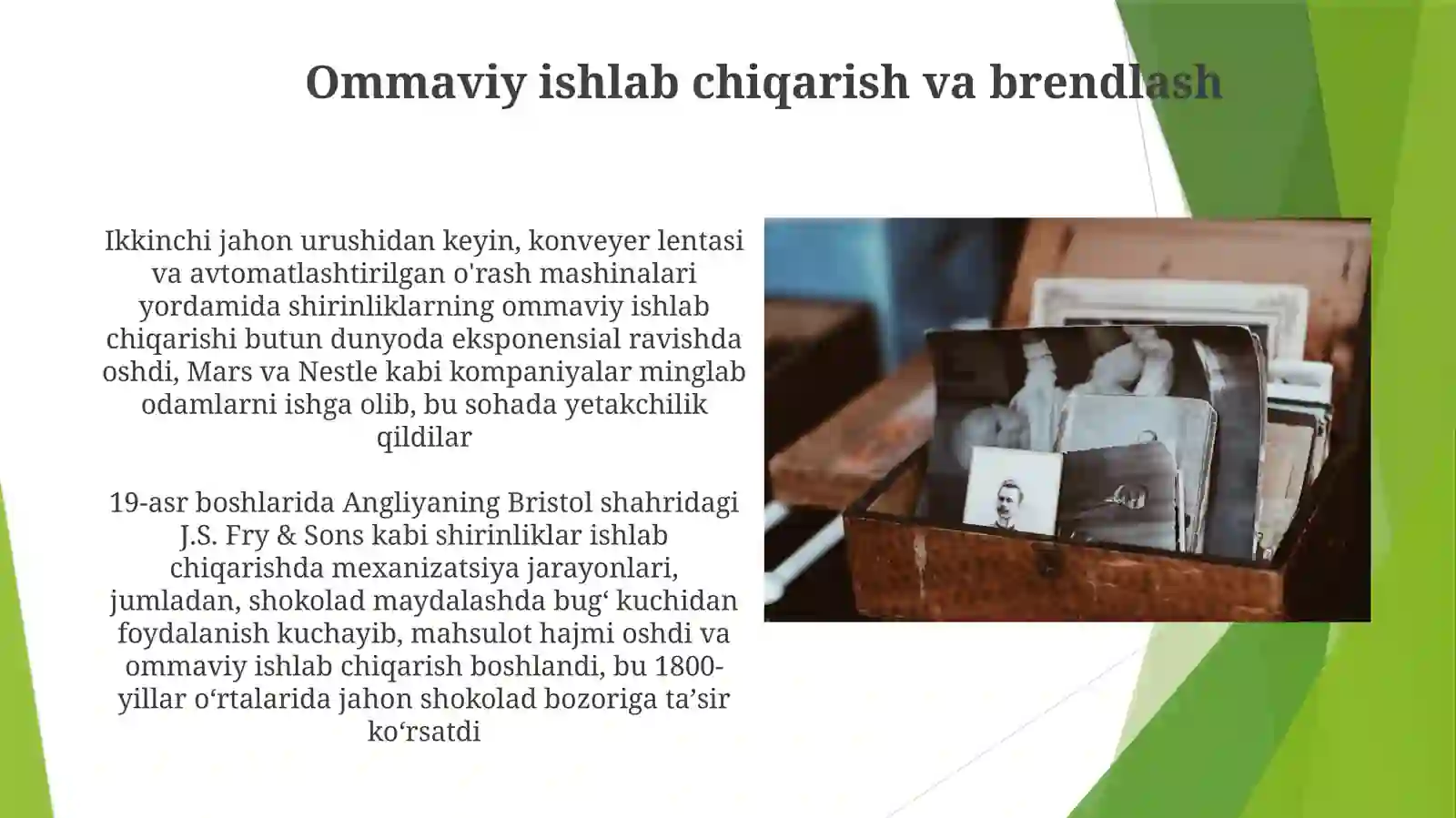 Ommaviy ishlab chiqarish va brendlash

Ikkinchi jahon urushidan keyin, konveyer lentasi va avtomatlashtirilgan o'rash mashinalari yordamida shirinliklarning ommaviy ishlab chiqarishi butun dunyoda eksponensial ravishda oshdi, Mars va Nestle kabi kompaniyalar minglab odamlarni ishga olib, bu sohada yetakchilik qildilar

19-asr boshlarida Angliyaning Bristol shahridagi J.S. Fry & Sons kabi shirinliklar ishlab chiqarishda mexanizatsiya jarayonlari, jumladan, shokolad maydalashda bug‘ kuchidan foydalanish kuchayib, mahsulot hajmi oshdi va ommaviy ishlab chiqarish boshlandi, bu 1800-yillar o‘rtalarida jahon shokolad bozoriga ta’sir ko‘rsatdi